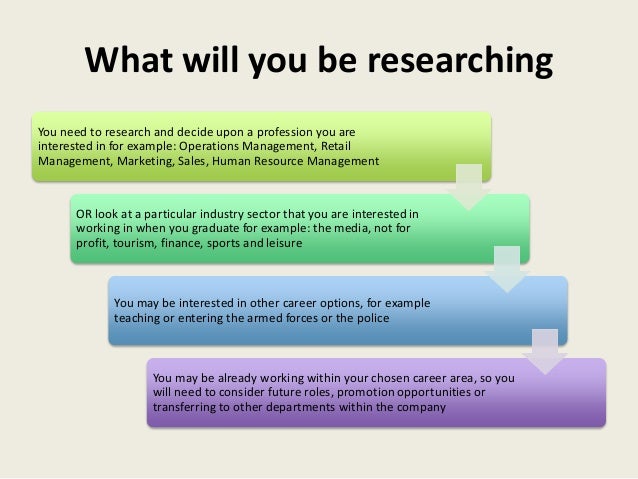 What will you be researching

You need to research and decide upon a profession you are interested in for example: Operations Management, Retail Management, Marketing, Sales, Human Resource Management

OR look at a particular industry sector that you are interested in working in when you graduate for example: the media, not for profit, tourism, finance, sports and leisure

You may be interested in other career options, for example teaching or entering the armed forces or the police

You may be already working within your chosen career area, so you will need to consider future roles, promotion opportunities or transferring to other departments within the company